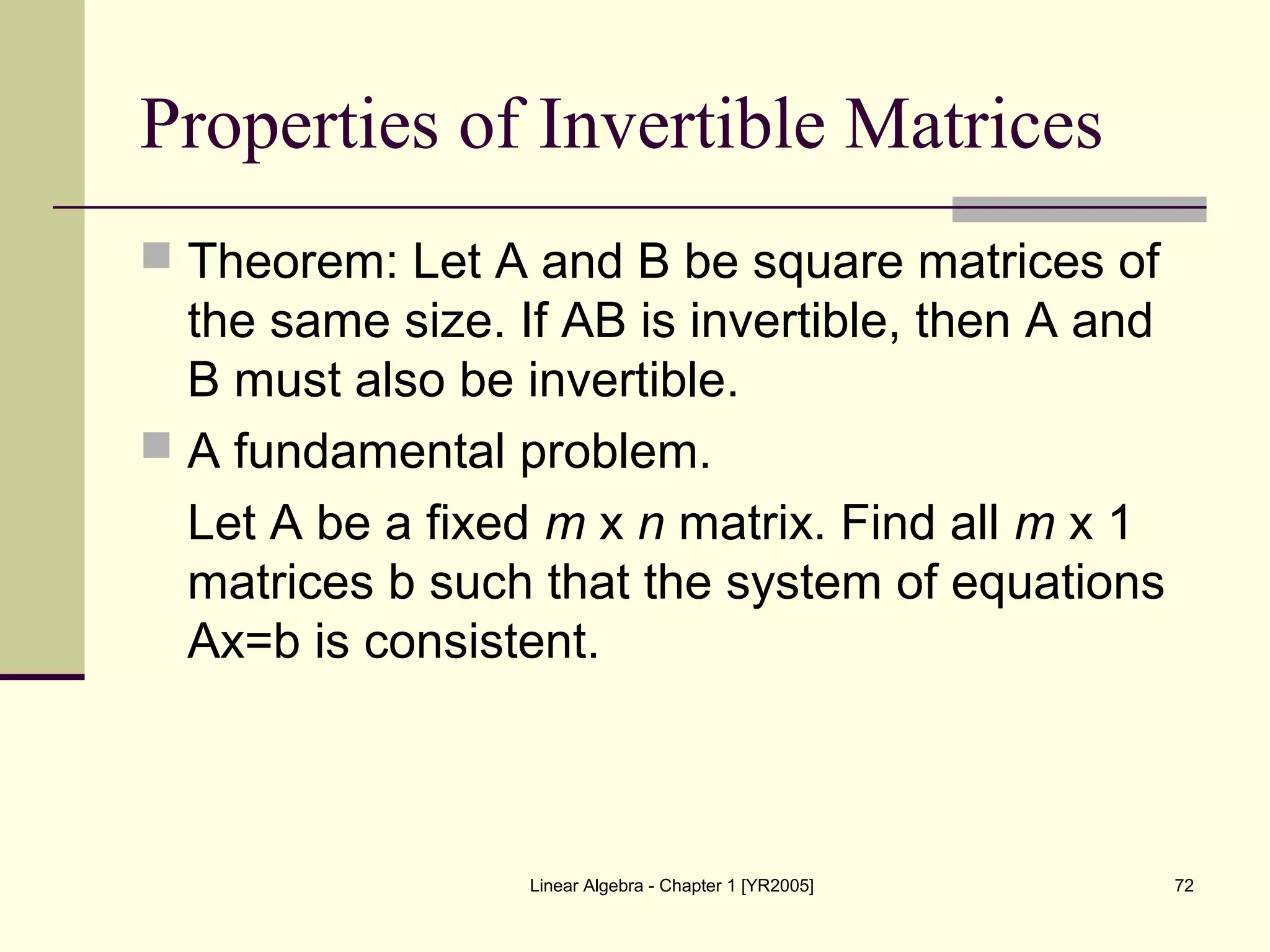 Properties of Invertible Matrices

Theorem: Let A and B be square matrices of the same size. If AB is invertible, then A and B must also be invertible.

A fundamental problem.

Let A be a fixed $m$ x $n$ matrix. Find all $m$ x 1 matrices b such that the system of equations Ax=b is consistent.

Linear Algebra - Chapter 1 [YR2005]

72